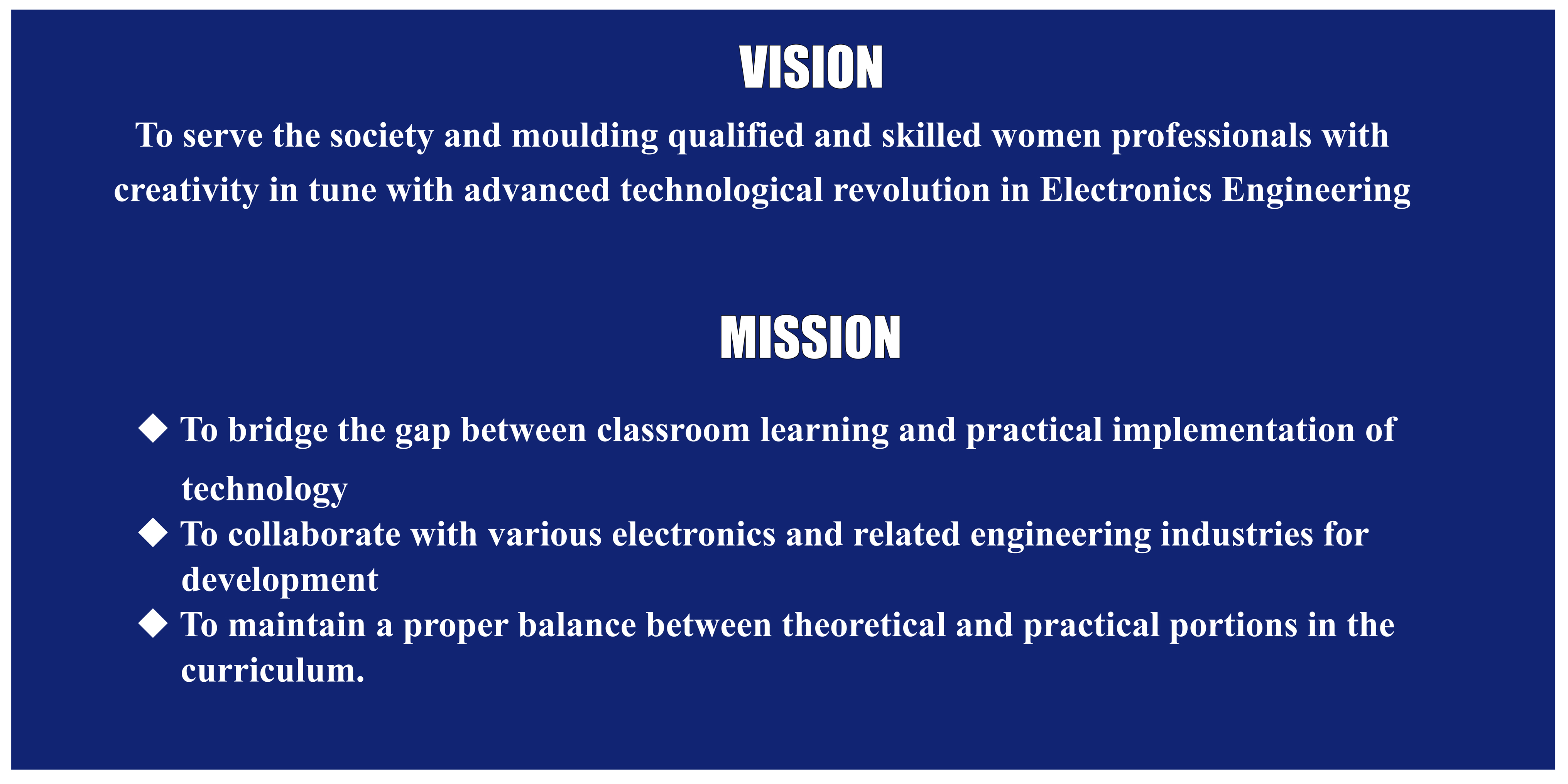 VISION

To serve the society and moulding qualified and skilled women professionals with creativity in tune with advanced technological revolution in Electronics Engineering

MISSION

◆ To bridge the gap between classroom learning and practical implementation of technology
◆ To collaborate with various electronics and related engineering industries for development
◆ To maintain a proper balance between theoretical and practical portions in the curriculum.